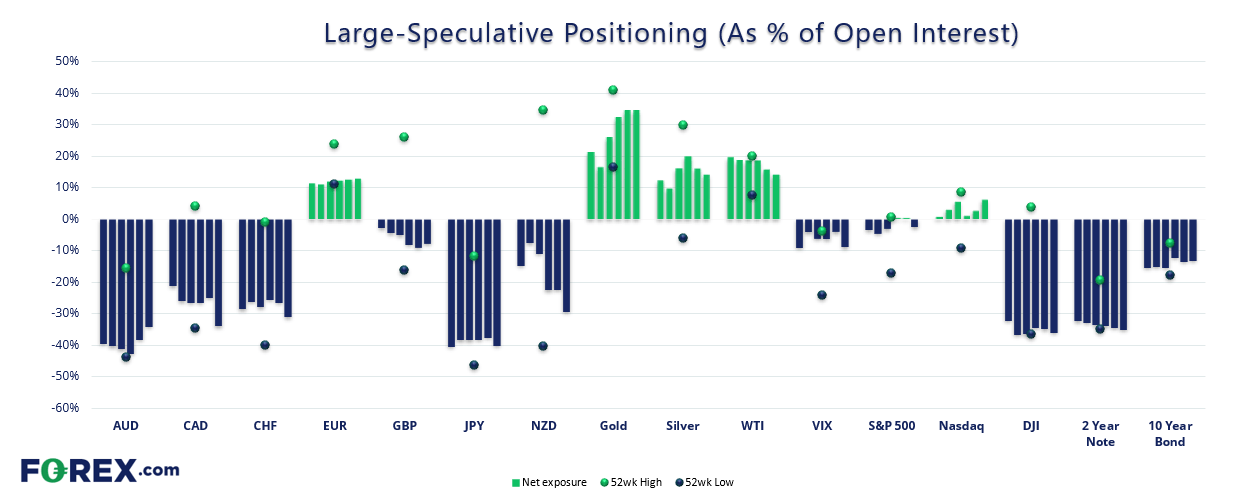 Large-Speculative Positioning (As % of Open Interest)

50%
40%
30%
20%
10%
0%
-10%
-20%
-30%
-40%
-50%
-60%

AUD
CAD
CHF
EUR
GBP
JPY
NZD
Gold
Silver
WTI
VIX
S&P 500
Nasdaq
DJI
2 Year Note
10 Year Bond

FOREX.com

Net exposure
52wk High
52wk Low